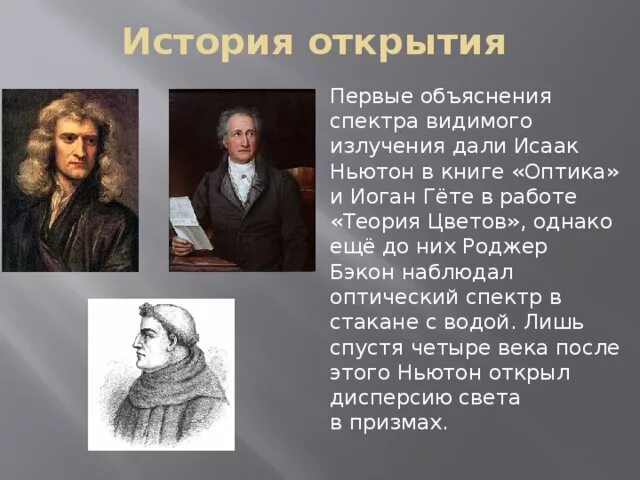 История открытия

Первые объяснения спектра видимого излучения дали Исаак Ньютон в книге «Оптика» и Иоган Гёте в работе «Теория Цветов», однако ещё до них Роджер Бэкон наблюдал оптический спектр в стакане с водой. Лишь спустя четыре века после этого Ньютон открыл дисперсию света в призмах.